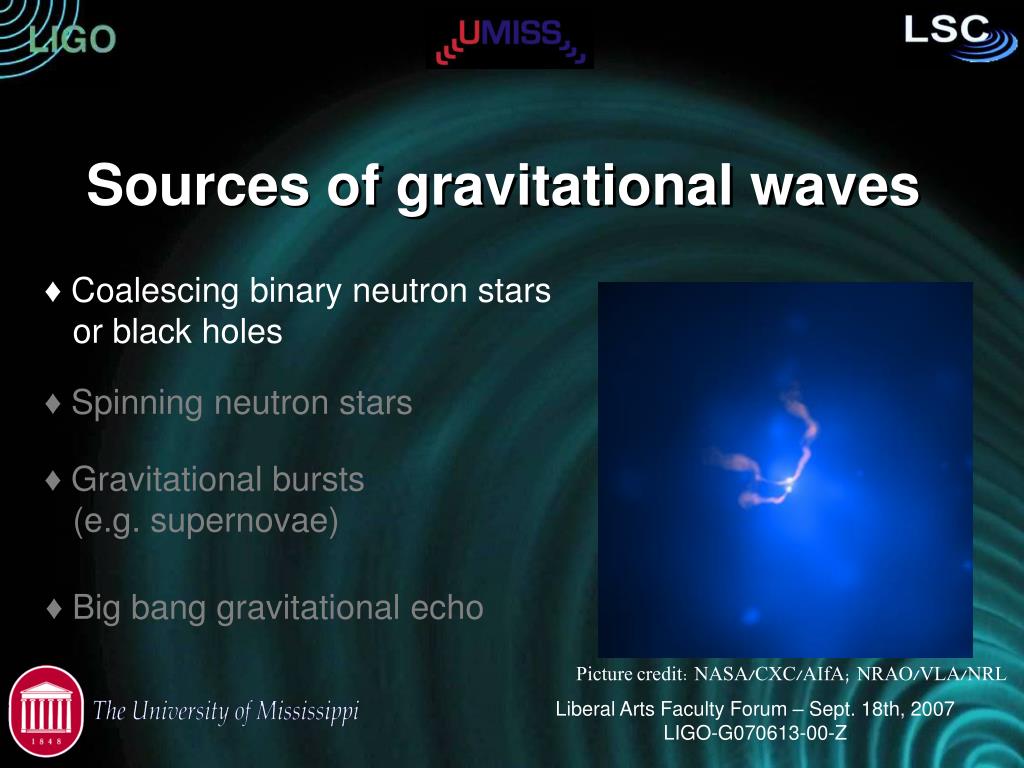 LIGO

UMISS

LSC

Sources of gravitational waves

♦ Coalescing binary neutron stars or black holes

♦ Spinning neutron stars

♦ Gravitational bursts (e.g. supernovae)

♦ Big bang gravitational echo

Picture credit: NASA/CXC/AIfA; NRAO/VLA/NRL

1848

The University of Mississippi

Liberal Arts Faculty Forum – Sept. 18th, 2007
LIGO-G070613-00-Z